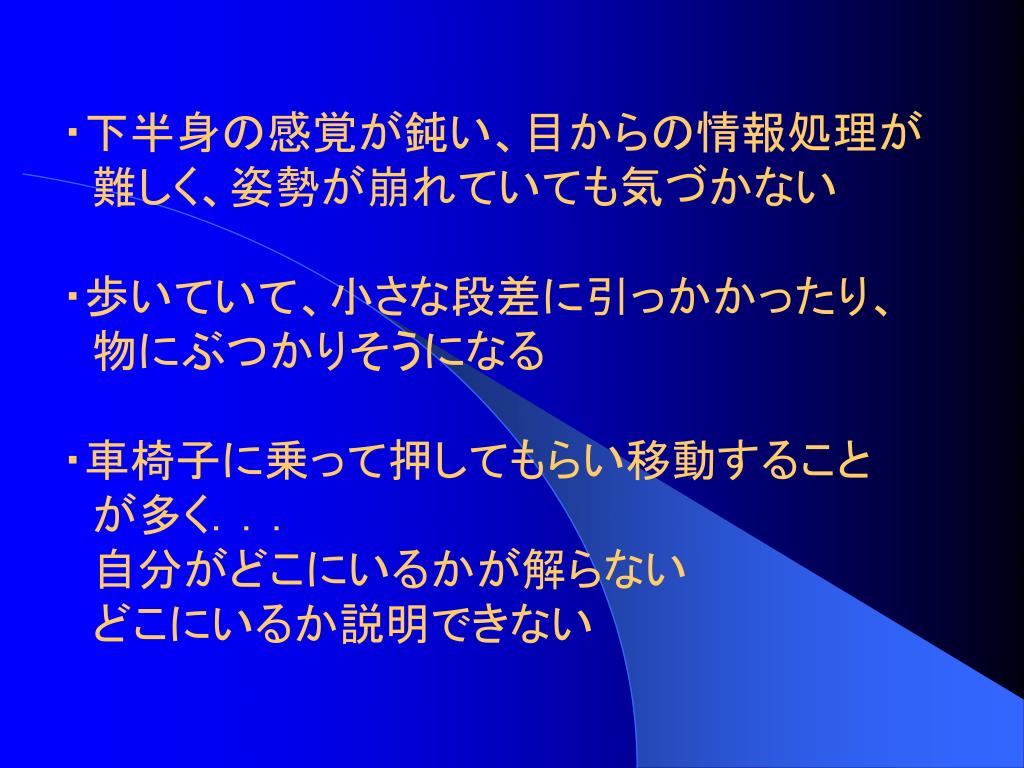 ・下半身の感覚が鈍い、目からの情報処理が難しく、姿勢が崩れていても気づかない

・歩いていて、小さな段差に引っかかったり、物にぶつかりそうになる

・車椅子に乗って押してもらい移動することが多く．．．
自分がどこにいるかが解らない
どこにいるか説明できない